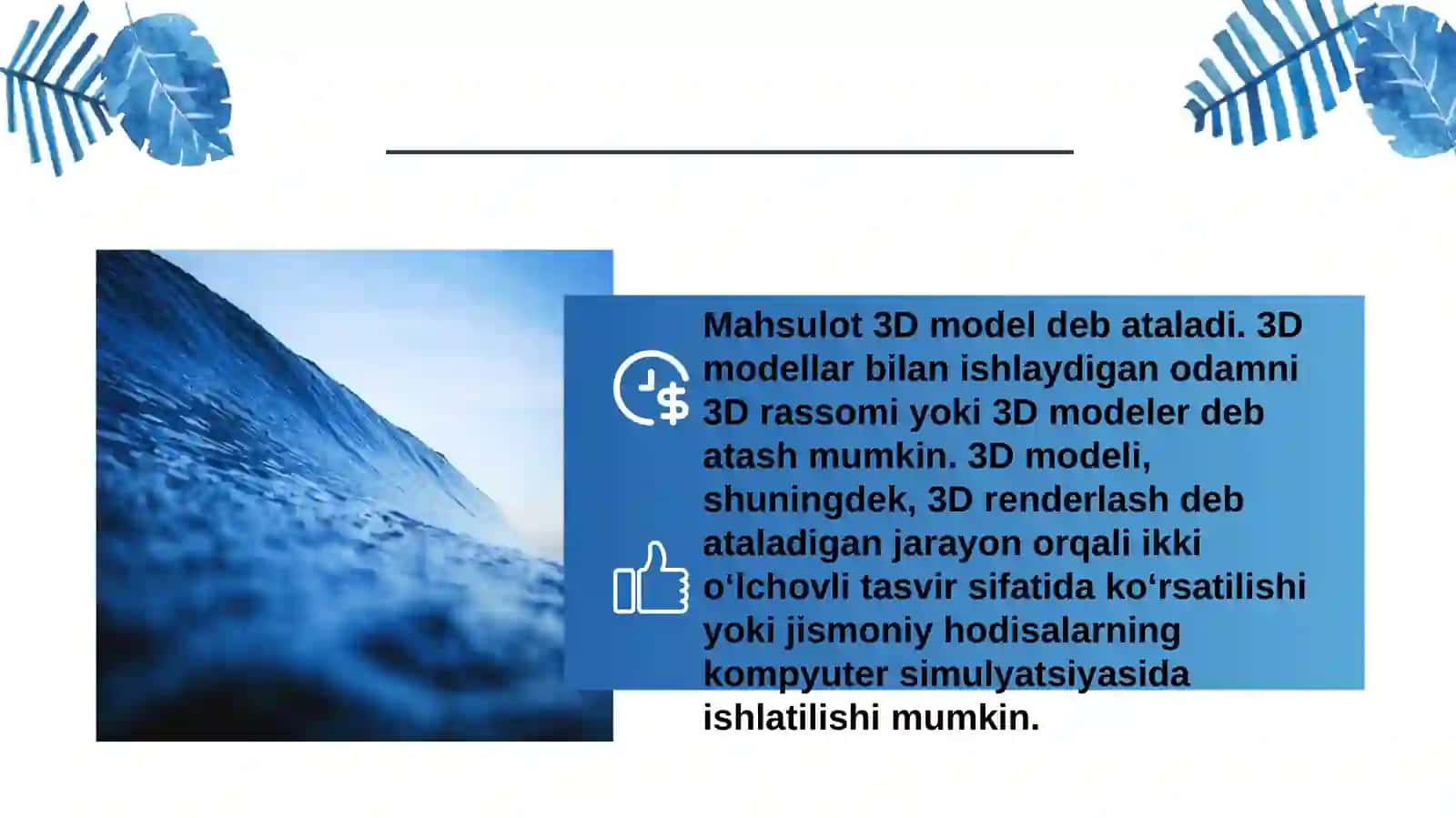 Mahsulot 3D model deb ataladi. 3D modellar bilan ishlaydigan odamni 3D rassomi yoki 3D modeler deb atash mumkin. 3D modeli, shuningdek, 3D renderlash deb ataladigan jarayon orqali ikki oʻlchovli tasvir sifatida koʻrsatilishi yoki jismoniy hodisalarning kompyuter simulyatsiyasida ishlatilishi mumkin.